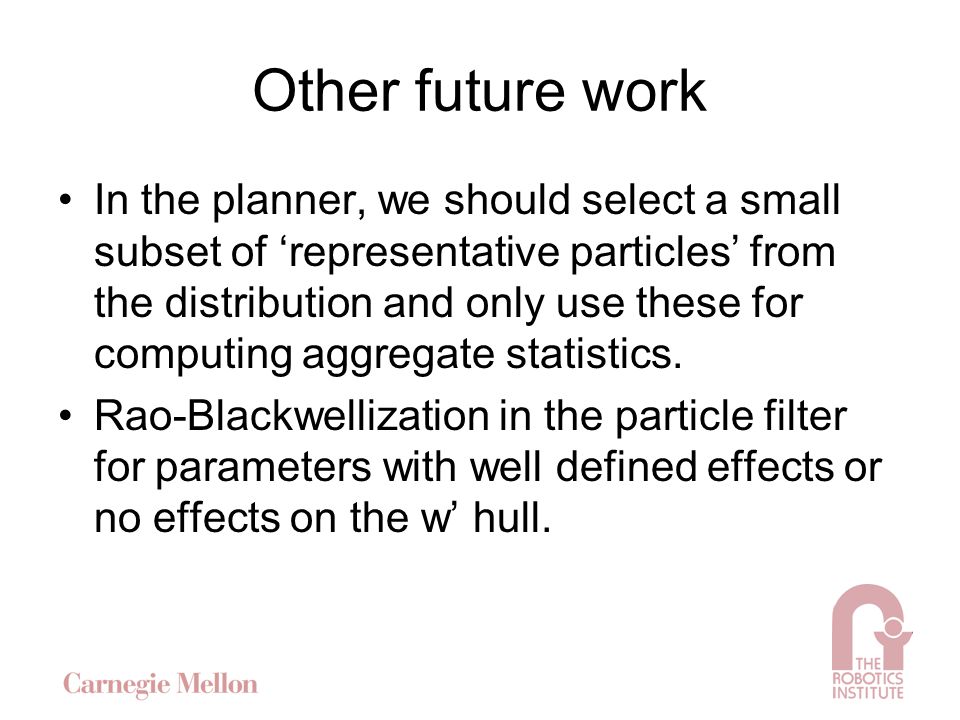 Other future work

• In the planner, we should select a small subset of ‘representative particles’ from the distribution and only use these for computing aggregate statistics.

• Rao-Blackwellization in the particle filter for parameters with well defined effects or no effects on the w’ hull.

Carnegie Mellon

THE ROBOTICS INSTITUTE